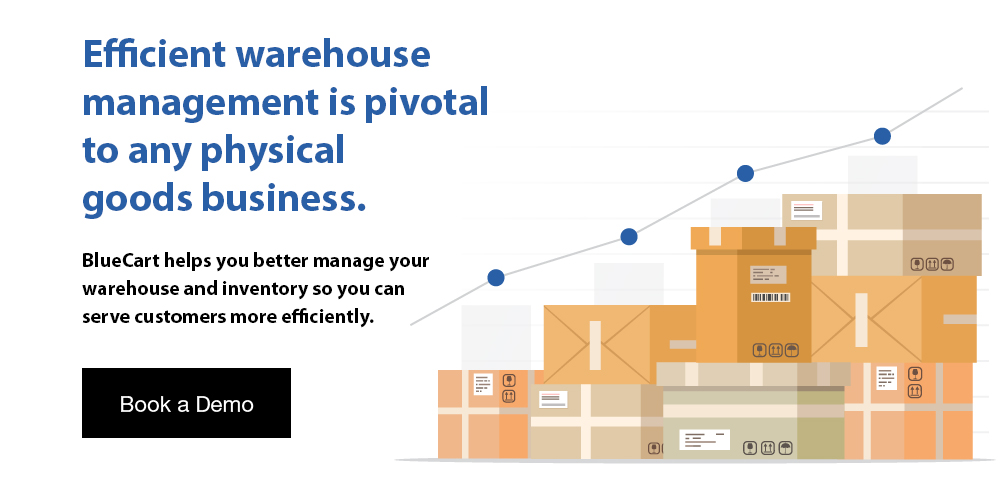 Efficient warehouse management is pivotal to any physical goods business.

BlueCart helps you better manage your warehouse and inventory so you can serve customers more efficiently.

Book a Demo